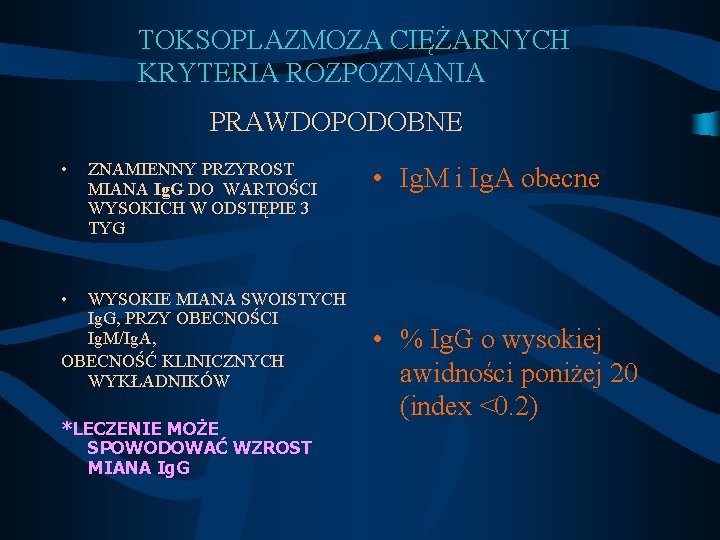 TOKSOPLAZMOZA CIĘŻARNYCH
KRYTERIA ROZPOZNANIA

PRAWDOPODOBNE

• ZNAMIENNY PRZYROST MIANA IgG DO WARTOŚCI WYSOKICH W ODSTĘPIE 3 TYG

• WYSOKIE MIANA SWOISTYCH IgG, PRZY OBECNOŚCI IgM/IgA,
OBECNOŚĆ KLINICZNYCH WYKŁADNIKÓW

*LECZENIE MOŻE SPOWODOWAĆ WZROST MIANA IgG

• IgM i IgA obecne

• % IgG o wysokiej awidności poniżej 20 (index <0.2)